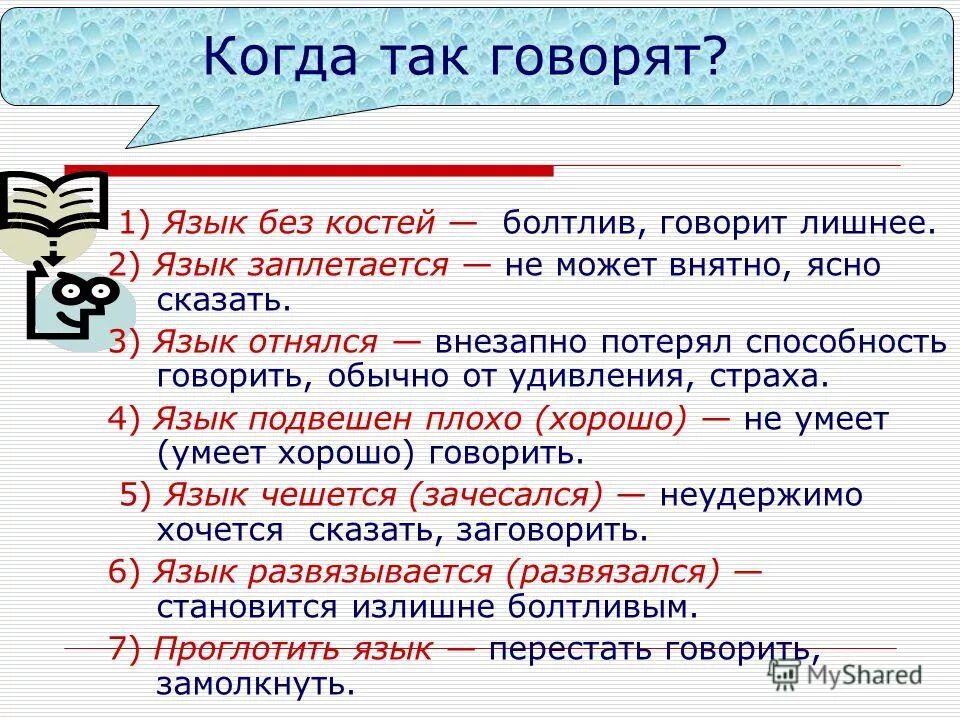 Когда так говорят?

1) Язык без костей — болтлив, говорит лишнее.

2) Язык заплетается — не может внятно, ясно сказать.

3) Язык отнялся — внезапно потерял способность говорить, обычно от удивления, страха.

4) Язык подвешен плохо (хорошо) — не умеет (умеет хорошо) говорить.

5) Язык чешется (зачесался) — неудержимо хочется сказать, заговорить.

6) Язык развязывается (развязался) — становится излишне болтливым.

7) Проглотить язык — перестать говорить, замолкнуть.

MyShared